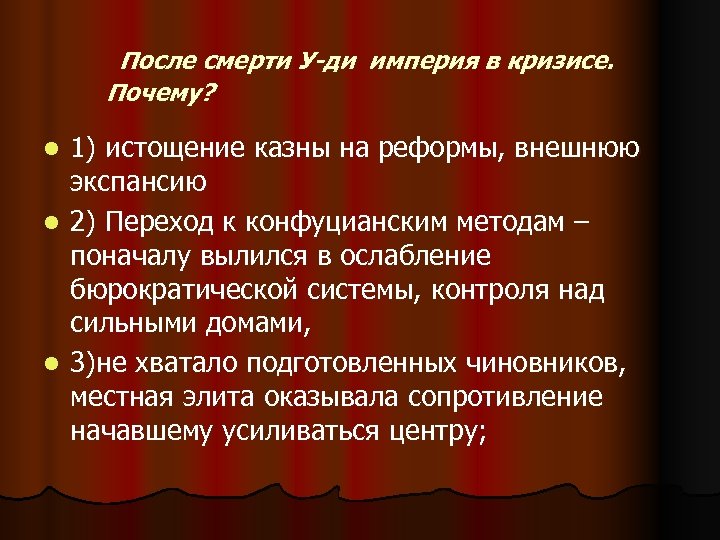 После смерти У-ди империя в кризисе. Почему?

- 1) истощение казны на реформы, внешнюю экспансию
- 2) Переход к конфуцианским методам – поначалу вылился в ослабление бюрократической системы, контроля над сильными домами,
- 3)не хватало подготовленных чиновников, местная элита оказывала сопротивление начавшему усиливаться центру;